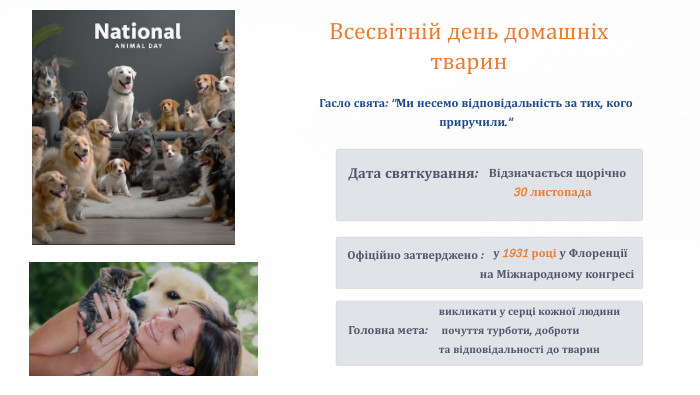 National
ANIMAL DAY

Всесвітній день домашніх тварин

Гасло свята: "Ми несемо відповідальність за тих, кого приручили."

Дата святкування: Відзначається щорічно 30 листопада

Офіційно затверджено : у 1931 році у Флоренції на Міжнародному конгресі

Головна мета: викликати у серці кожної людини почуття турботи, доброти та відповідальності до тварин